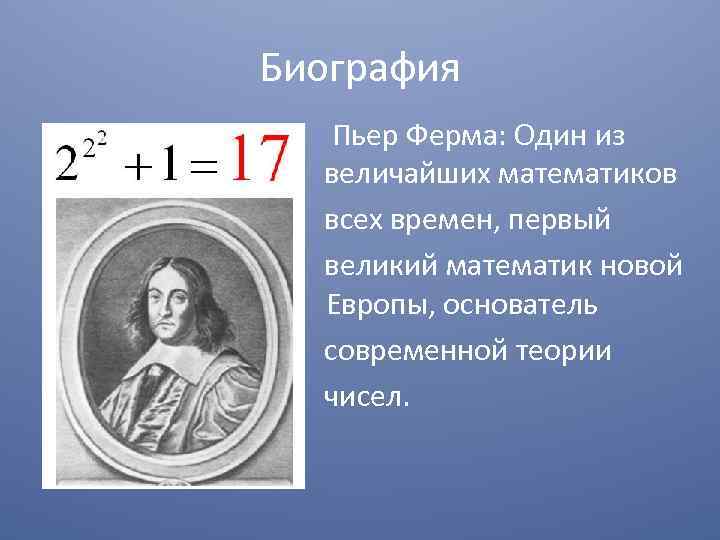 Биография

$2^{2^2}+1=17$

Пьер Ферма: Один из величайших математиков всех времен, первый великий математик новой Европы, основатель современной теории чисел.